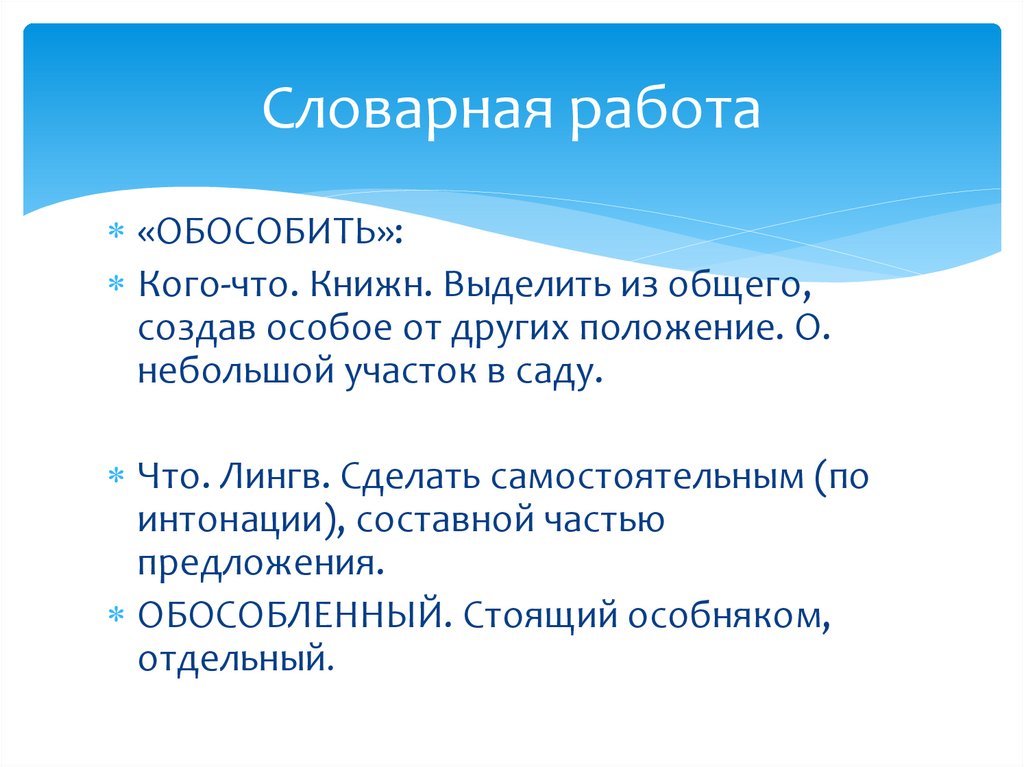 Словарная работа

* «ОБОСОБИТЬ»:
* Кого-что. Книжн. Выделить из общего, создав особое от других положение. О. небольшой участок в саду.

* Что. Лингв. Сделать самостоятельным (по интонации), составной частью предложения.
* ОБОСОБЛЕННЫЙ. Стоящий особняком, отдельный.